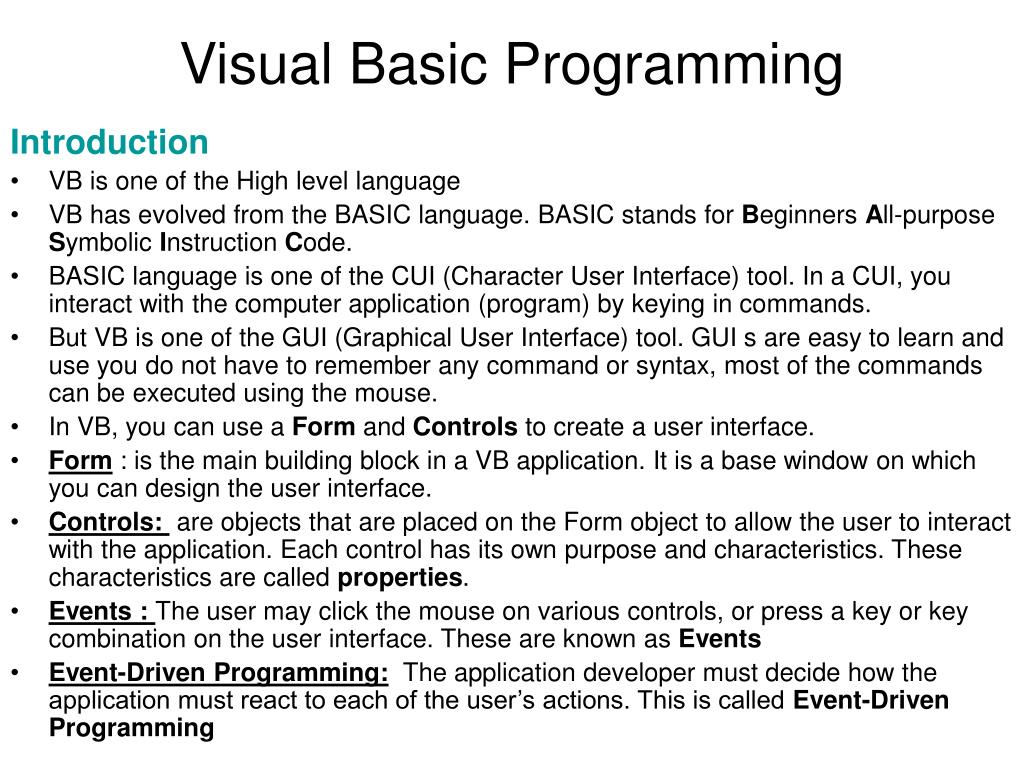 Visual Basic Programming

Introduction

• VB is one of the High level language
• VB has evolved from the BASIC language. BASIC stands for Beginners All-purpose Symbolic Instruction Code.
• BASIC language is one of the CUI (Character User Interface) tool. In a CUI, you interact with the computer application (program) by keying in commands.
• But VB is one of the GUI (Graphical User Interface) tool. GUI s are easy to learn and use you do not have to remember any command or syntax, most of the commands can be executed using the mouse.
• In VB, you can use a Form and Controls to create a user interface.
• Form : is the main building block in a VB application. It is a base window on which you can design the user interface.
• Controls: are objects that are placed on the Form object to allow the user to interact with the application. Each control has its own purpose and characteristics. These characteristics are called properties.
• Events : The user may click the mouse on various controls, or press a key or key combination on the user interface. These are known as Events
• Event-Driven Programming: The application developer must decide how the application must react to each of the user's actions. This is called Event-Driven Programming